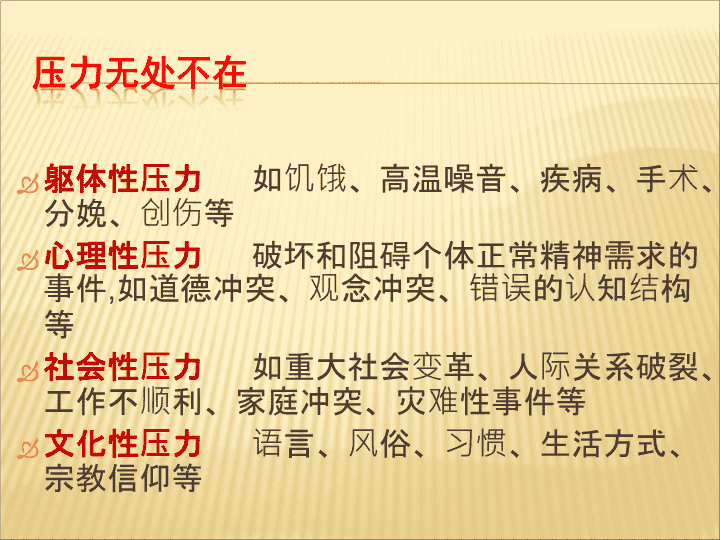 压力无处不在

躯体性压力　如饥饿、高温噪音、疾病、手术、分娩、创伤等

心理性压力　破坏和阻碍个体正常精神需求的事件,如道德冲突、观念冲突、错误的认知结构等

社会性压力　如重大社会变革、人际关系破裂、工作不顺利、家庭冲突、灾难性事件等

文化性压力　语言、风俗、习惯、生活方式、宗教信仰等